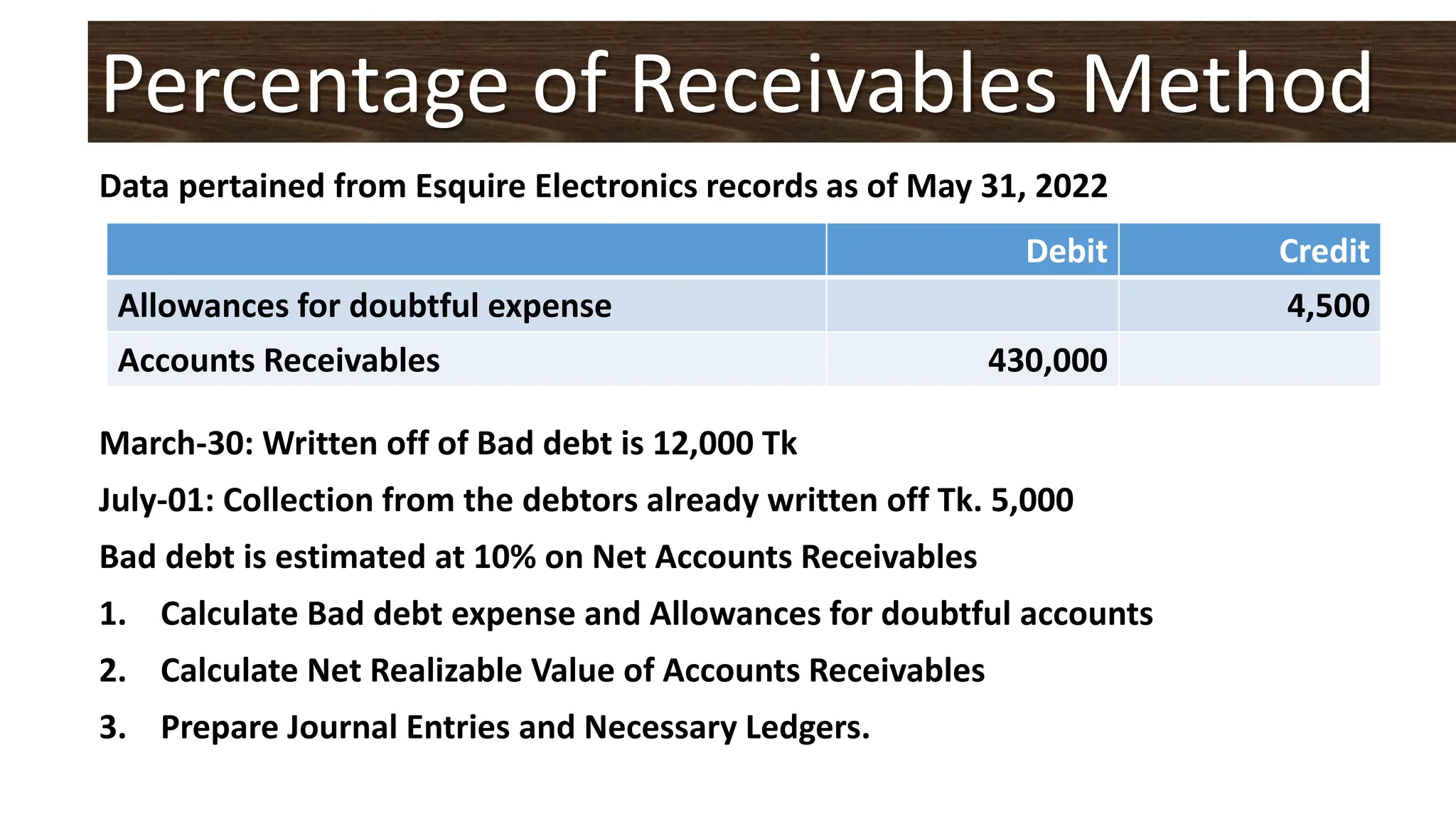 Percentage of Receivables Method

Data pertained from Esquire Electronics records as of May 31, 2022

| | Debit | Credit |
|---|---|---|
| Allowances for doubtful expense | | 4,500 |
| Accounts Receivables | 430,000 | |

March-30: Written off of Bad debt is 12,000 Tk

July-01: Collection from the debtors already written off Tk. 5,000

Bad debt is estimated at 10% on Net Accounts Receivables

1. Calculate Bad debt expense and Allowances for doubtful accounts
2. Calculate Net Realizable Value of Accounts Receivables
3. Prepare Journal Entries and Necessary Ledgers.